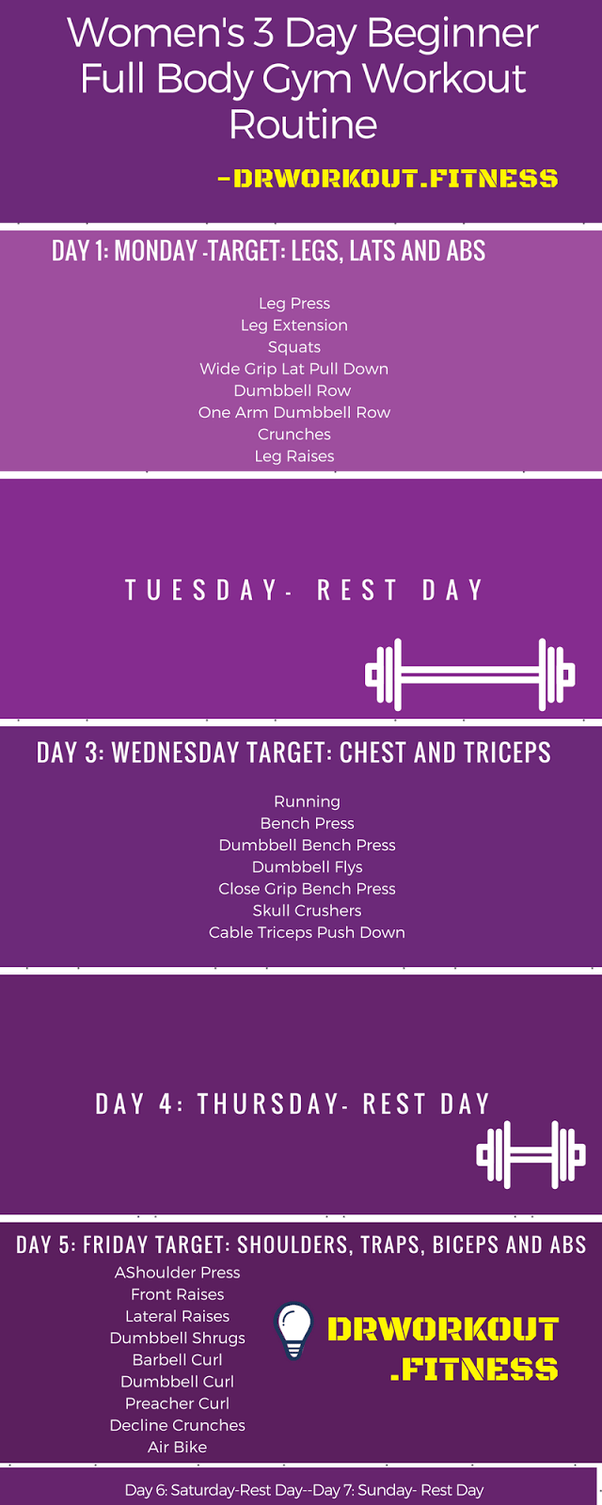 Women's 3 Day Beginner Full Body Gym Workout Routine

-DRWORKOUT.FITNESS

DAY 1: MONDAY -TARGET: LEGS, LATS AND ABS

Leg Press
Leg Extension
Squats
Wide Grip Lat Pull Down
Dumbbell Row
One Arm Dumbbell Row
Crunches
Leg Raises

TUESDAY- REST DAY

DAY 3: WEDNESDAY TARGET: CHEST AND TRICEPS

Running
Bench Press
Dumbbell Bench Press
Dumbbell Flys
Close Grip Bench Press
Skull Crushers
Cable Triceps Push Down

DAY 4: THURSDAY- REST DAY

DAY 5: FRIDAY TARGET: SHOULDERS, TRAPS, BICEPS AND ABS

AShoulder Press
Front Raises
Lateral Raises
Dumbbell Shrugs
Barbell Curl
Dumbbell Curl
Preacher Curl
Decline Crunches
Air Bike

DRWORKOUT .FITNESS

Day 6: Saturday-Rest Day--Day 7: Sunday- Rest Day